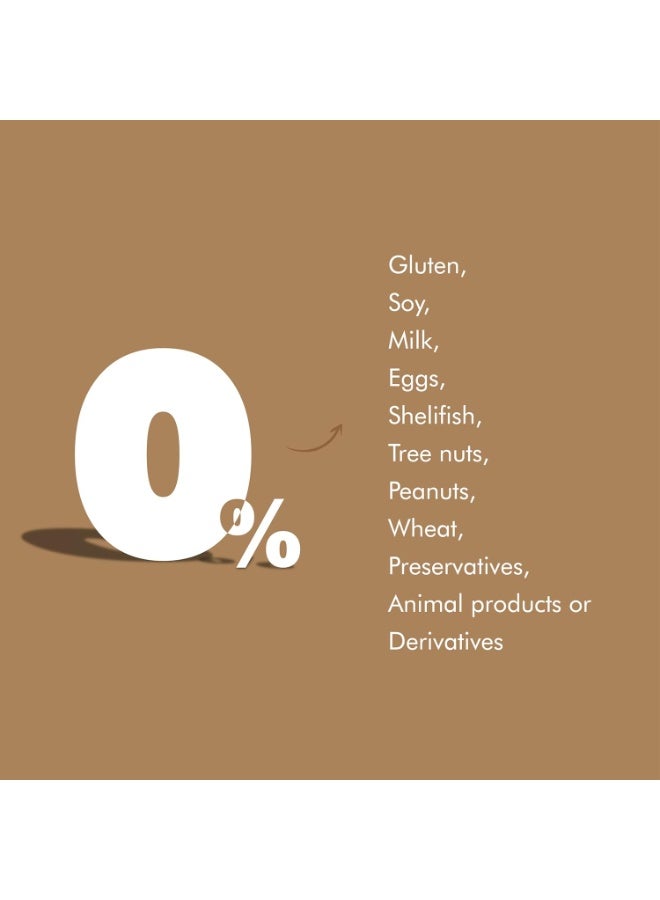 0%

Gluten,
Soy,
Milk,
Eggs,
Shelifish,
Tree nuts,
Peanuts,
Wheat,
Preservatives,
Animal products or
Derivatives